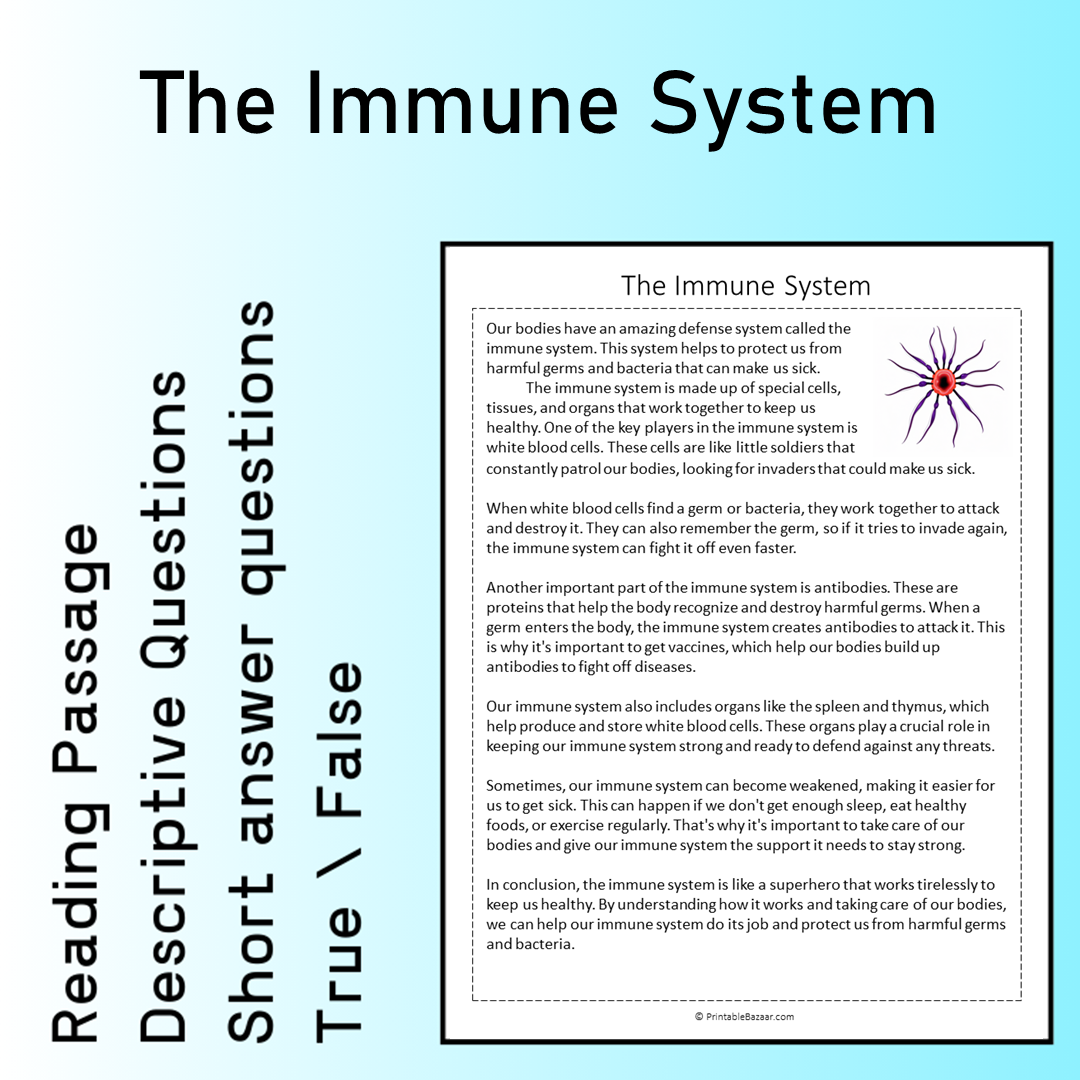 The Immune System

Reading Passage
Descriptive Questions
Short answer questions
True \ False

The Immune System

Our bodies have an amazing defense system called the immune system. This system helps to protect us from harmful germs and bacteria that can make us sick.

The immune system is made up of special cells, tissues, and organs that work together to keep us healthy. One of the key players in the immune system is white blood cells. These cells are like little soldiers that constantly patrol our bodies, looking for invaders that could make us sick.

When white blood cells find a germ or bacteria, they work together to attack and destroy it. They can also remember the germ, so if it tries to invade again, the immune system can fight it off even faster.

Another important part of the immune system is antibodies. These are proteins that help the body recognize and destroy harmful germs. When a germ enters the body, the immune system creates antibodies to attack it. This is why it's important to get vaccines, which help our bodies build up antibodies to fight off diseases.

Our immune system also includes organs like the spleen and thymus, which help produce and store white blood cells. These organs play a crucial role in keeping our immune system strong and ready to defend against any threats.

Sometimes, our immune system can become weakened, making it easier for us to get sick. This can happen if we don't get enough sleep, eat healthy foods, or exercise regularly. That's why it's important to take care of our bodies and give our immune system the support it needs to stay strong.

In conclusion, the immune system is like a superhero that works tirelessly to keep us healthy. By understanding how it works and taking care of our bodies, we can help our immune system do its job and protect us from harmful germs and bacteria.

© PrintableBazaar.com